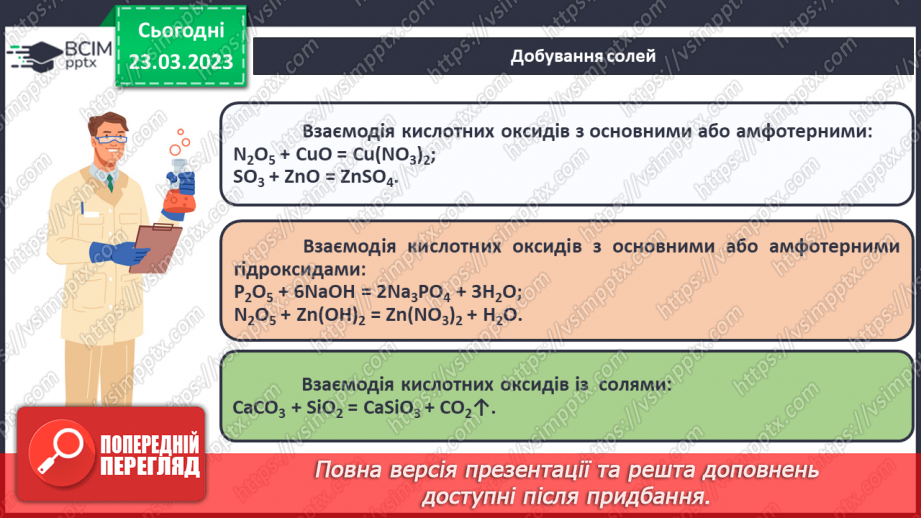 ВСІМ pptx

Сьогодні 23.03.2023

Добування солей

Взаємодія кислотних оксидів з основними або амфотерними:
$N_2O_5 + CuO = Cu(NO_3)_2$;
$SO_3 + ZnO = ZnSO_4$.

Взаємодія кислотних оксидів з основними або амфотерними гідроксидами:
$P_2O_5 + 6NaOH = 2Na_3PO_4 + 3H_2O$;
$N_2O_5 + Zn(OH)_2 = Zn(NO_3)_2 + H_2O$.

Взаємодія кислотних оксидів із солями:
$CaCO_3 + SiO_2 = CaSiO_3 + CO_2\uparrow$.

ПОПЕРЕДНІЙ ПЕРЕГЛЯД

Повна версія презентації та решта доповнень доступні після придбання.

https://vsimpptx.com